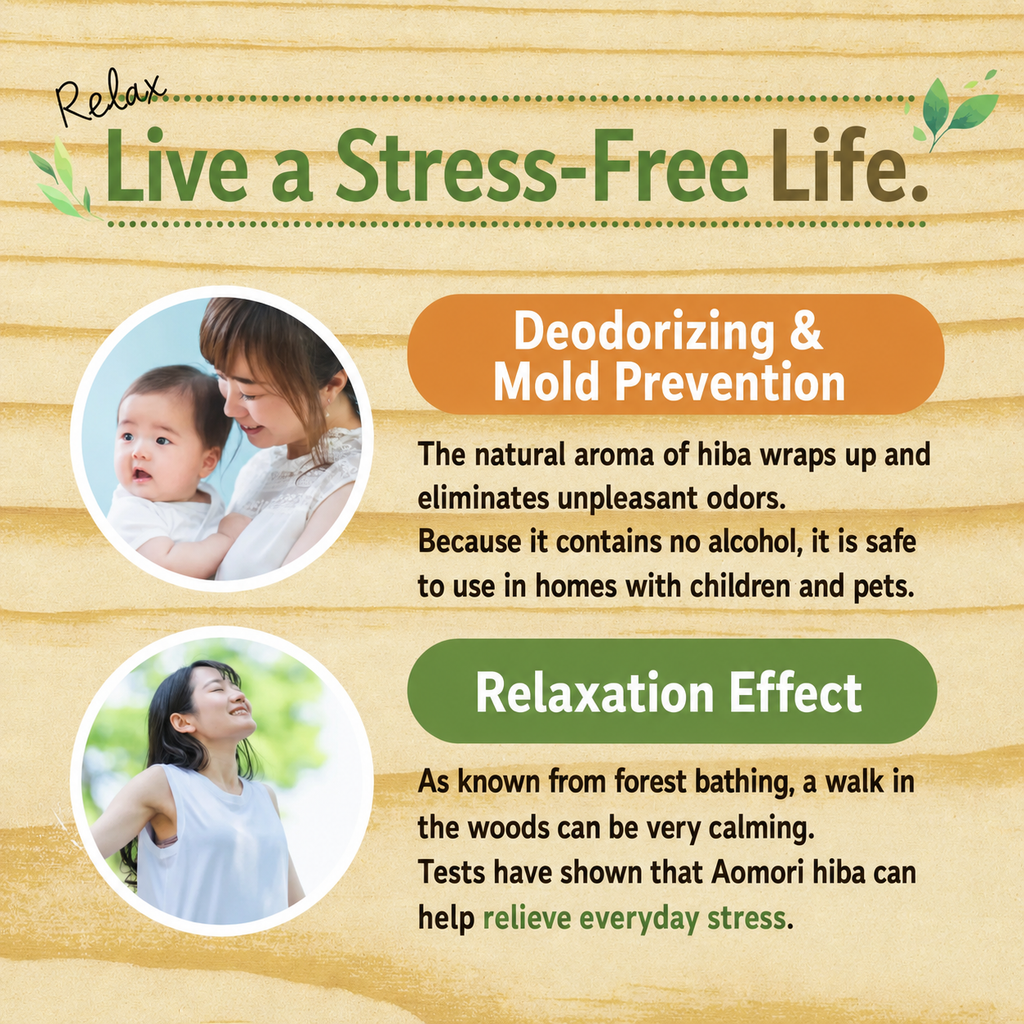 Relax

Live a Stress-Free Life.

Deodorizing & Mold Prevention

The natural aroma of hiba wraps up and eliminates unpleasant odors.
Because it contains no alcohol, it is safe to use in homes with children and pets.

Relaxation Effect

As known from forest bathing, a walk in the woods can be very calming.
Tests have shown that Aomori hiba can help relieve everyday stress.